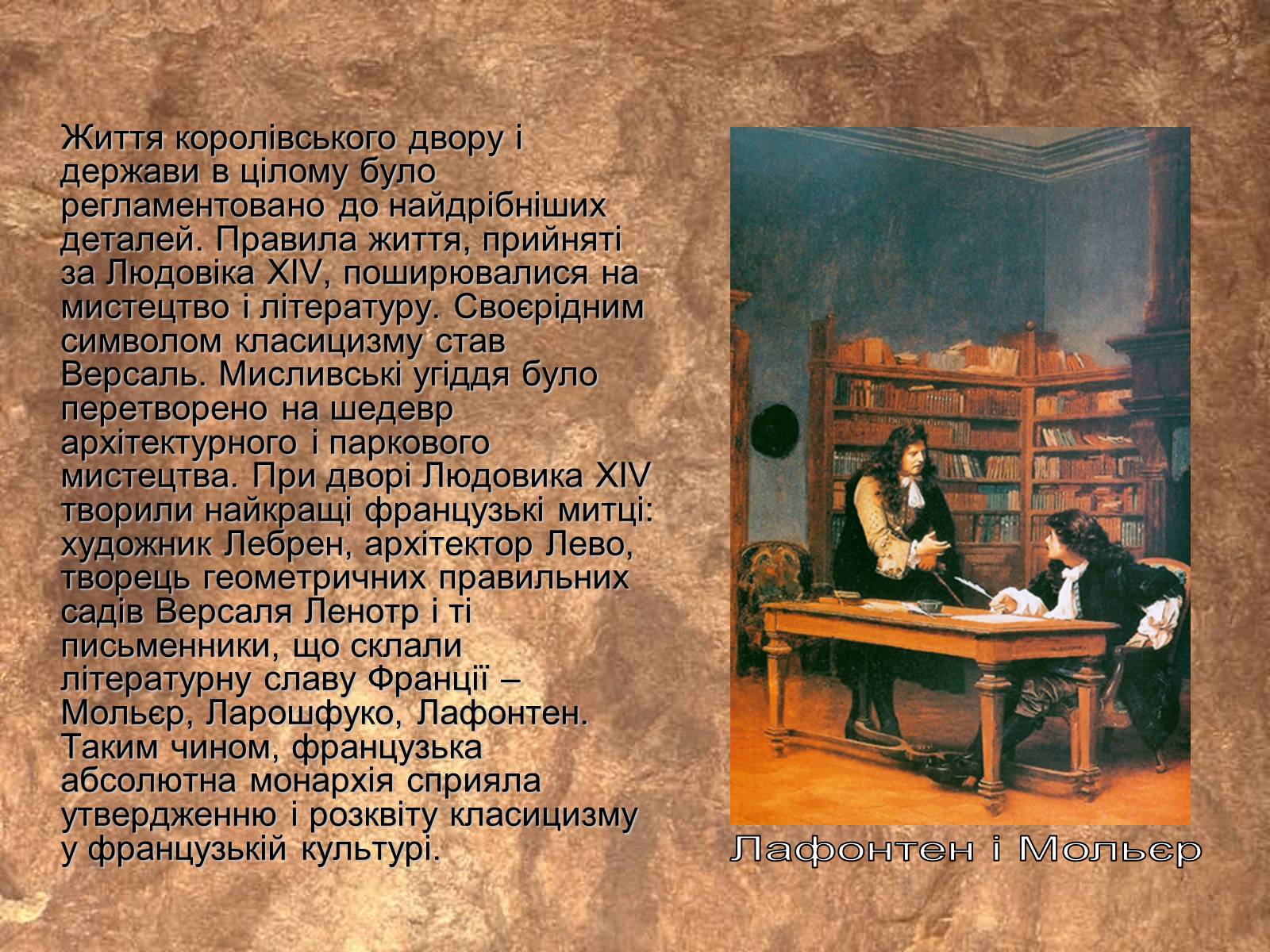 Життя королівського двору і держави в цілому було регламентовано до найдрібніших деталей. Правила життя, прийняті за Людовіка XIV, поширювалися на мистецтво і літературу. Своєрідним символом класицизму став Версаль. Мисливські угіддя було перетворено на шедевр архітектурного і паркового мистецтва. При дворі Людовика XIV творили найкращі французькі митці: художник Лебрен, архітектор Лево, творець геометричних правильних садів Версаля Ленотр і ті письменники, що склали літературну славу Франції – Мольєр, Ларошфуко, Лафонтен. Таким чином, французька абсолютна монархія сприяла утвердженню і розквіту класицизму у французькій культурі.

Лафонтен і Мольєр